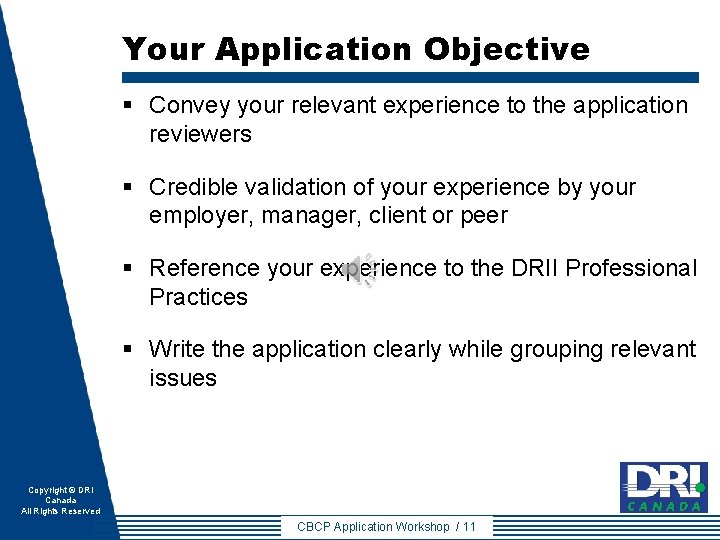 Your Application Objective

• Convey your relevant experience to the application reviewers

• Credible validation of your experience by your employer, manager, client or peer

• Reference your experience to the DRII Professional Practices

• Write the application clearly while grouping relevant issues

Copyright © DRI
Canada
All Rights Reserved

DRI
CANADA

CBCP Application Workshop / 11